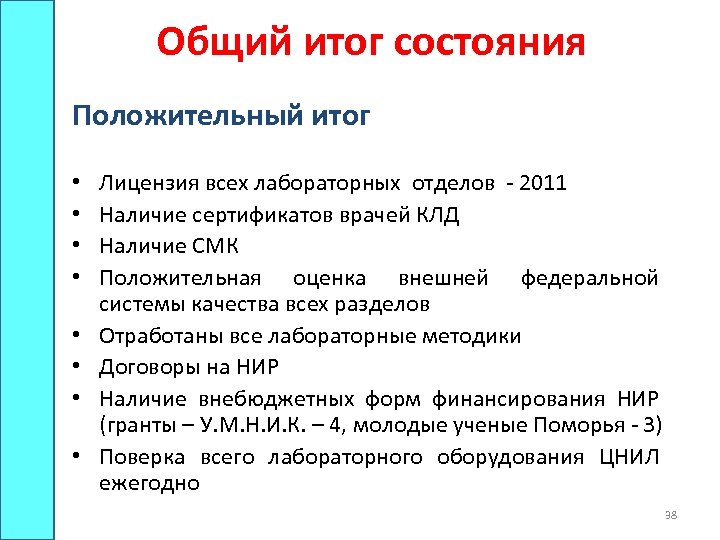 Общий итог состояния

Положительный итог

• Лицензия всех лабораторных отделов - 2011
• Наличие сертификатов врачей КЛД
• Наличие СМК
• Положительная оценка внешней федеральной системы качества всех разделов
• Отработаны все лабораторные методики
• Договоры на НИР
• Наличие внебюджетных форм финансирования НИР (гранты – У.М.Н.И.К. – 4, молодые ученые Поморья - 3)
• Поверка всего лабораторного оборудования ЦНИЛ ежегодно

38